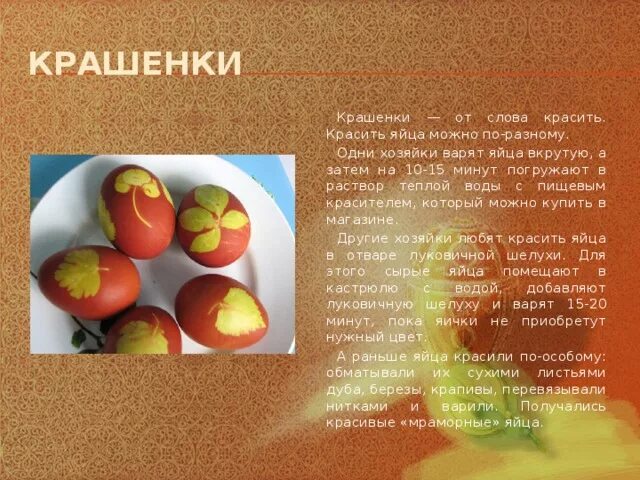 КРАШЕНКИ

Крашенки — от слова красить. Красить яйца можно по-разному.

Одни хозяйки варят яйца вкрутую, а затем на 10-15 минут погружают в раствор теплой воды с пищевым красителем, который можно купить в магазине.

Другие хозяйки любят красить яйца в отваре луковичной шелухи. Для этого сырые яйца помещают в кастрюлю с водой, добавляют луковичную шелуху и варят 15-20 минут, пока яички не приобретут нужный цвет.

А раньше яйца красили по-особому: обматывали их сухими листьями дуба, березы, крапивы, перевязывали нитками и варили. Получались красивые «мраморные» яйца.